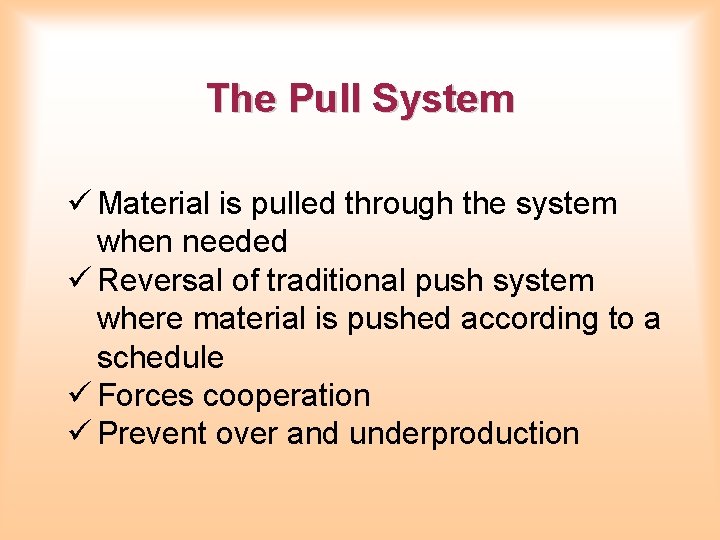 The Pull System

✓ Material is pulled through the system when needed
✓ Reversal of traditional push system where material is pushed according to a schedule
✓ Forces cooperation
✓ Prevent over and underproduction